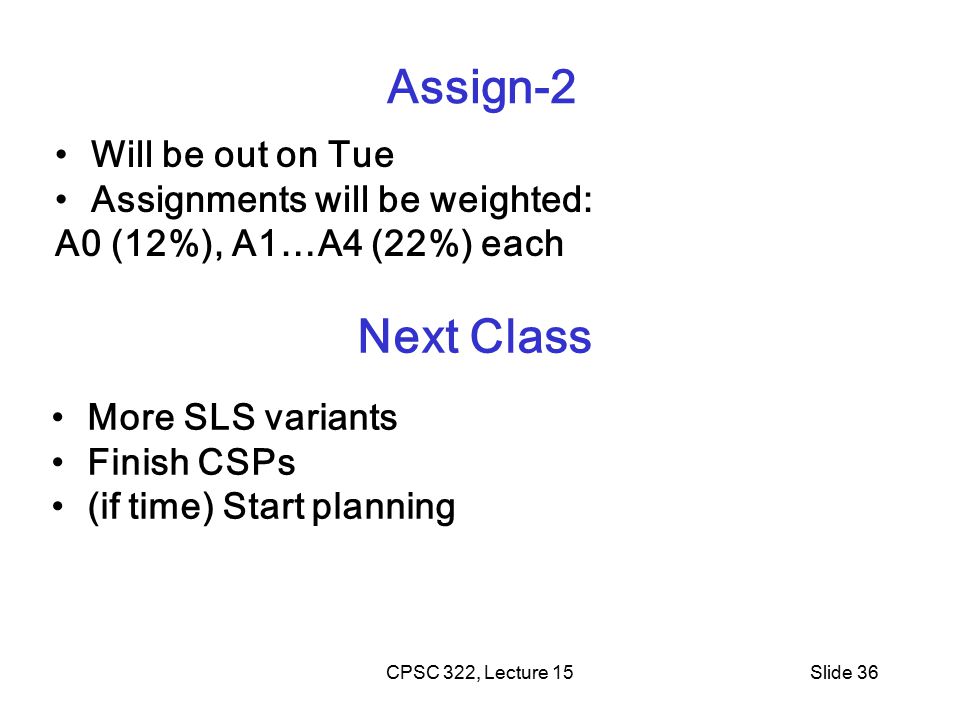 Assign-2

• Will be out on Tue
• Assignments will be weighted:
A0 (12%), A1…A4 (22%) each

Next Class

• More SLS variants
• Finish CSPs
• (if time) Start planning

CPSC 322, Lecture 15

Slide 36